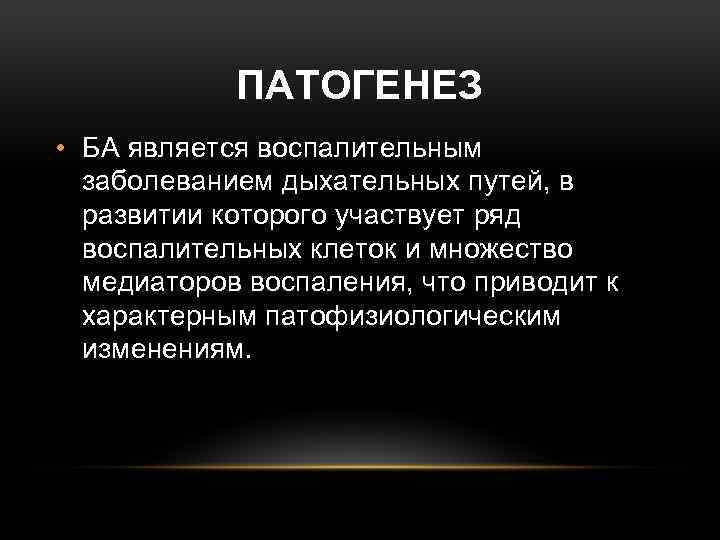 ПАТОГЕНЕЗ

• БА является воспалительным заболеванием дыхательных путей, в развитии которого участвует ряд воспалительных клеток и множество медиаторов воспаления, что приводит к характерным патофизиологическим изменениям.